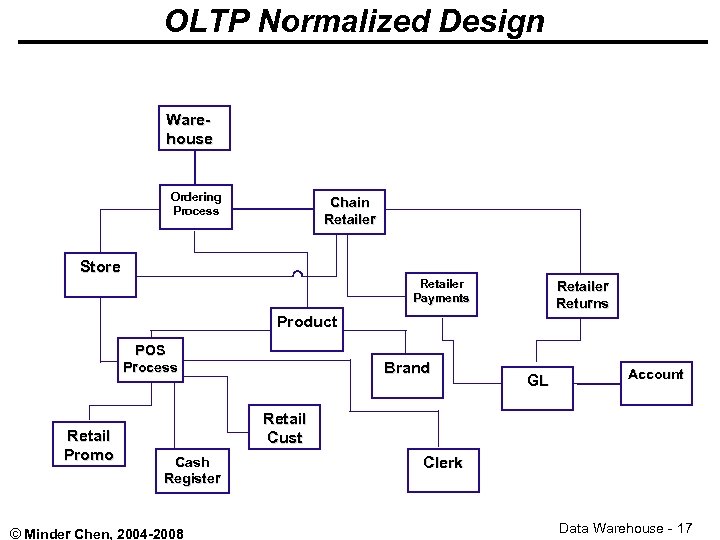 OLTP Normalized Design

Ware-house

Ordering Process

Chain Retailer

Store

Retailer Payments

Retailer Returns

Product

POS Process

Brand

GL

Account

Retail Promo

Cash Register

Retail Cust

Clerk

© Minder Chen, 2004-2008

Data Warehouse - 17